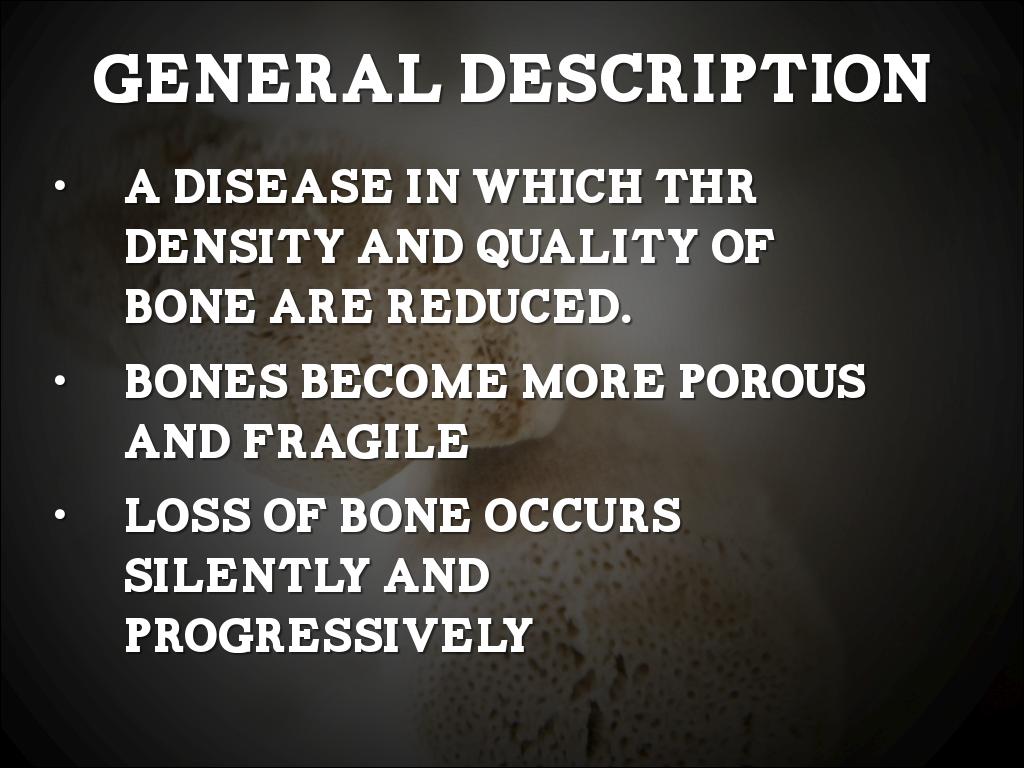 GENERAL DESCRIPTION

• A DISEASE IN WHICH THR DENSITY AND QUALITY OF BONE ARE REDUCED.

• BONES BECOME MORE POROUS AND FRAGILE

• LOSS OF BONE OCCURS SILENTLY AND PROGRESSIVELY